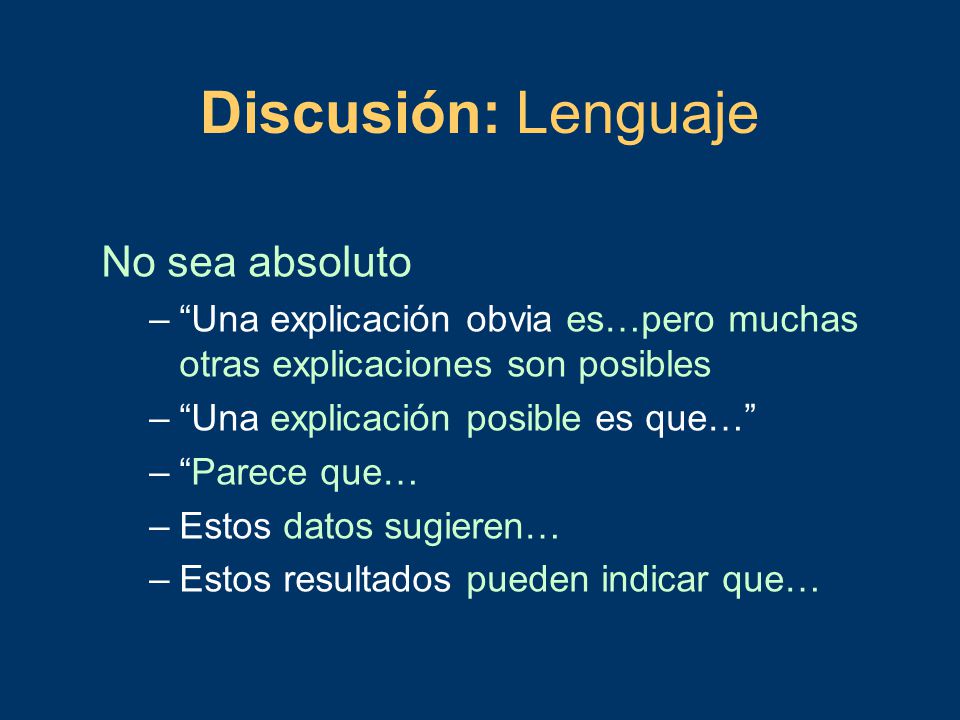 Discusión: Lenguaje

No sea absoluto

– “Una explicación obvia es…pero muchas otras explicaciones son posibles

– “Una explicación posible es que…”

– “Parece que…

– Estos datos sugieren…

– Estos resultados pueden indicar que…